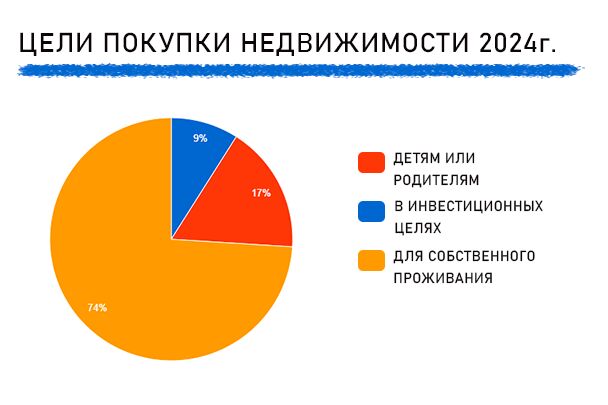 ЦЕЛИ ПОКУПКИ НЕДВИЖИМОСТИ 2024г.

9%

17%

74%

ДЕТЯМ ИЛИ РОДИТЕЛЯМ

В ИНВЕСТИЦИОННЫХ ЦЕЛЯХ

ДЛЯ СОБСТВЕННОГО ПРОЖИВАНИЯ